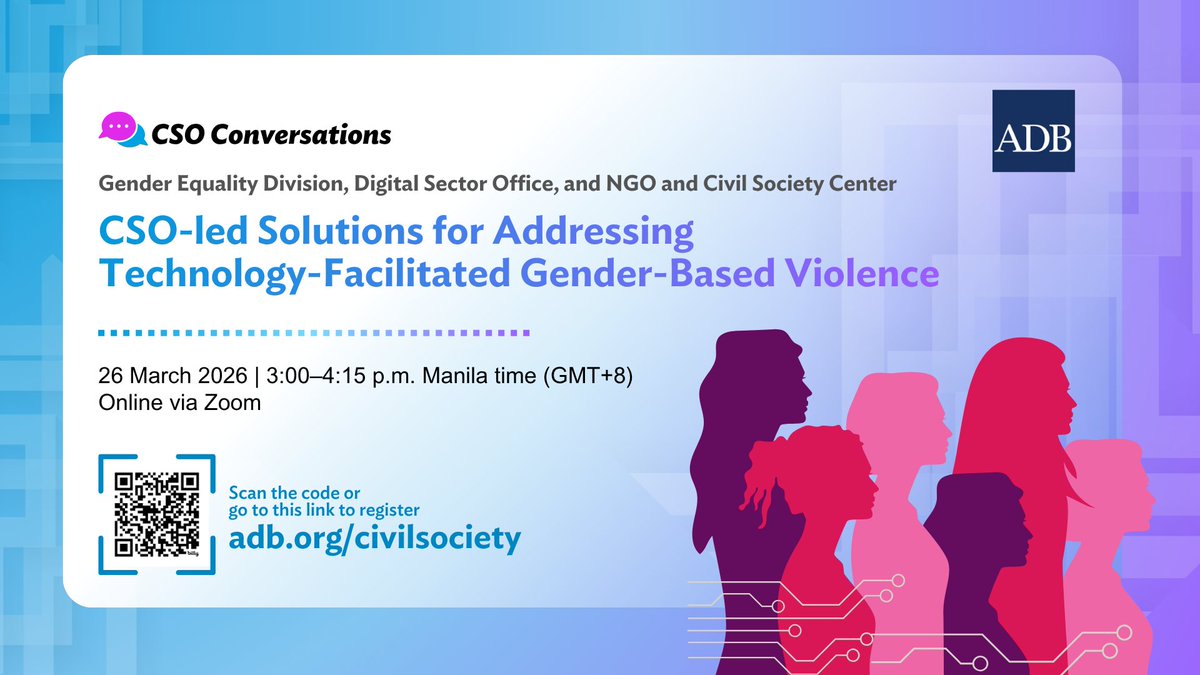 CSO Conversations

ADB

Gender Equality Division, Digital Sector Office, and NGO and Civil Society Center

CSO-led Solutions for Addressing Technology-Facilitated Gender-Based Violence

26 March 2026 | 3:00–4:15 p.m. Manila time (GMT+8)
Online via Zoom

Scan the code or go to this link to register
adb.org/civilsociety